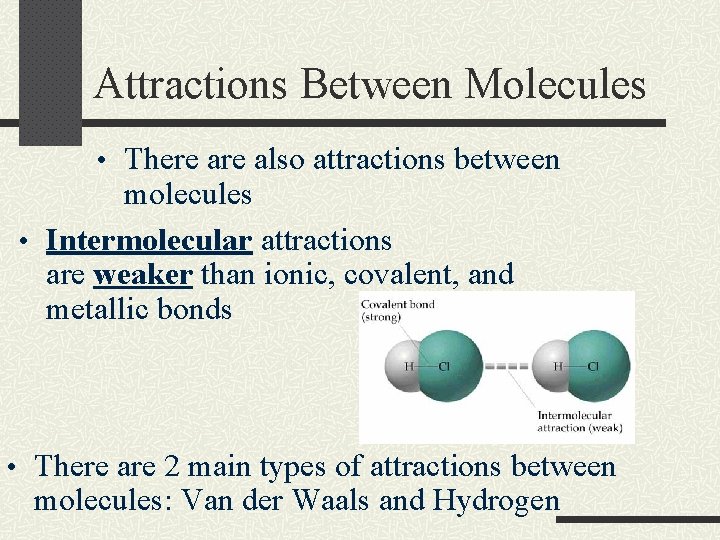 Attractions Between Molecules

• There are also attractions between molecules

• Intermolecular attractions are weaker than ionic, covalent, and metallic bonds

Covalent bond (strong)

H—Cl

H—Cl

Intermolecular attraction (weak)

• There are 2 main types of attractions between molecules: Van der Waals and Hydrogen